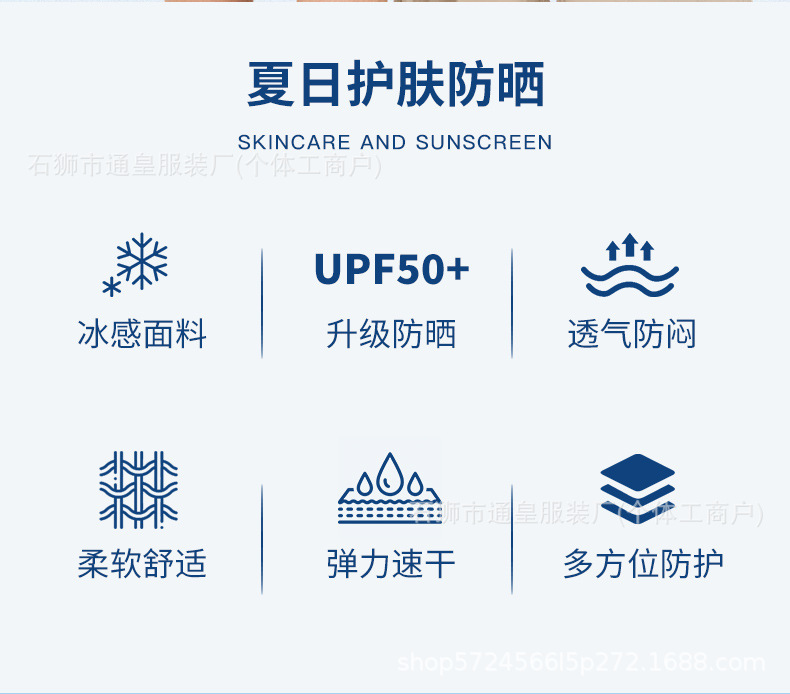 夏日护肤防晒
SKINCARE AND SUNSCREEN
石狮市通皇服装厂(个体工商户)

冰感面料

UPF50+
升级防晒

透气防闷

柔软舒适

弹力速干

石狮市通皇服装厂(个体工商户)

多方位防护

shop5724566l5p272.1688.com